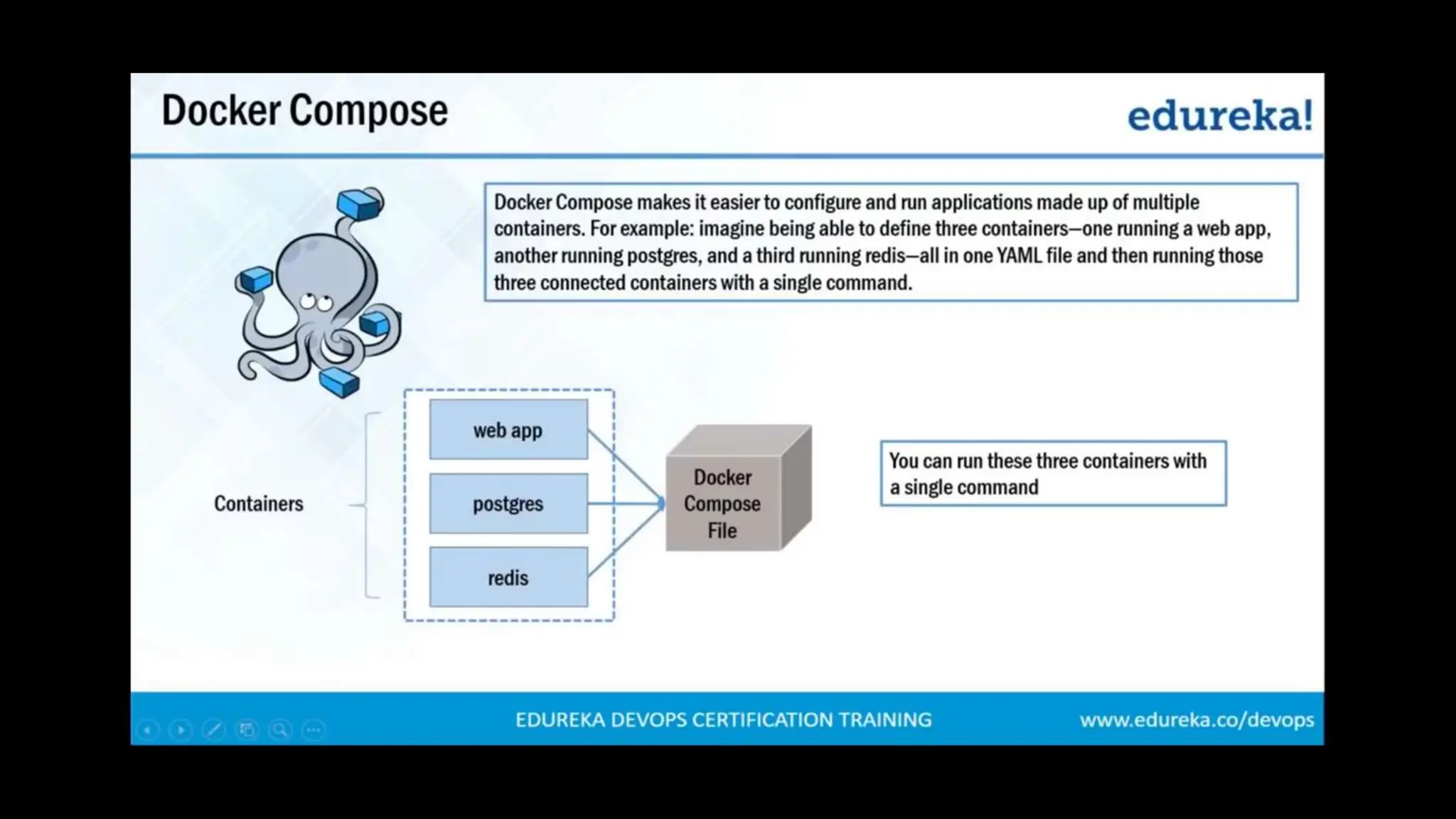 Docker Compose

edureka!

Docker Compose makes it easier to configure and run applications made up of multiple containers. For example: imagine being able to define three containers—one running a web app, another running postgres, and a third running redis—all in one YAML file and then running those three connected containers with a single command.

Containers

web app

postgres

redis

Docker Compose File

You can run these three containers with a single command

EDUREKA DEVOPS CERTIFICATION TRAINING

www.edureka.co/devops